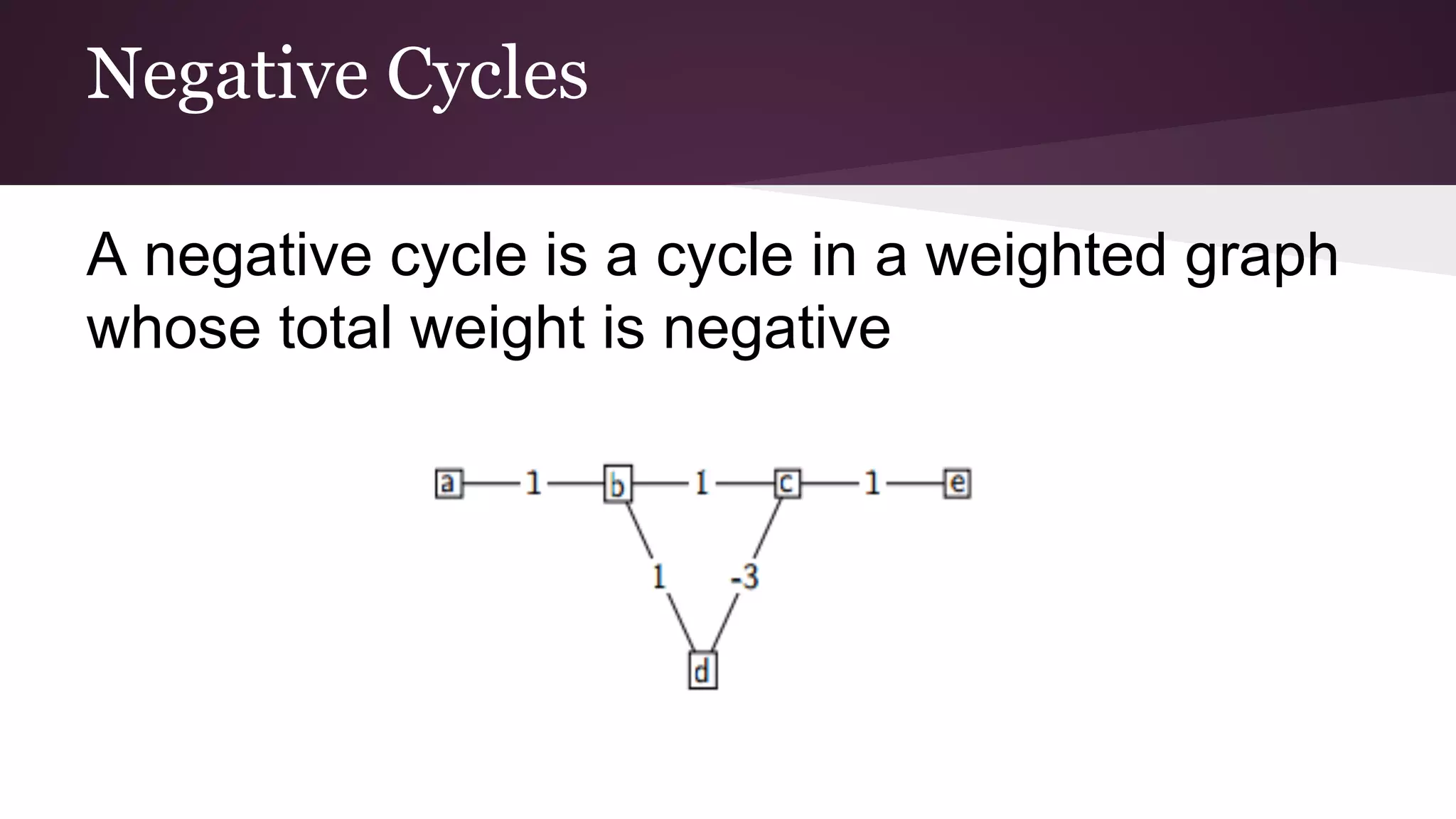 Negative Cycles

A negative cycle is a cycle in a weighted graph whose total weight is negative

a 1 b 1 c 1 e
1 -3
d